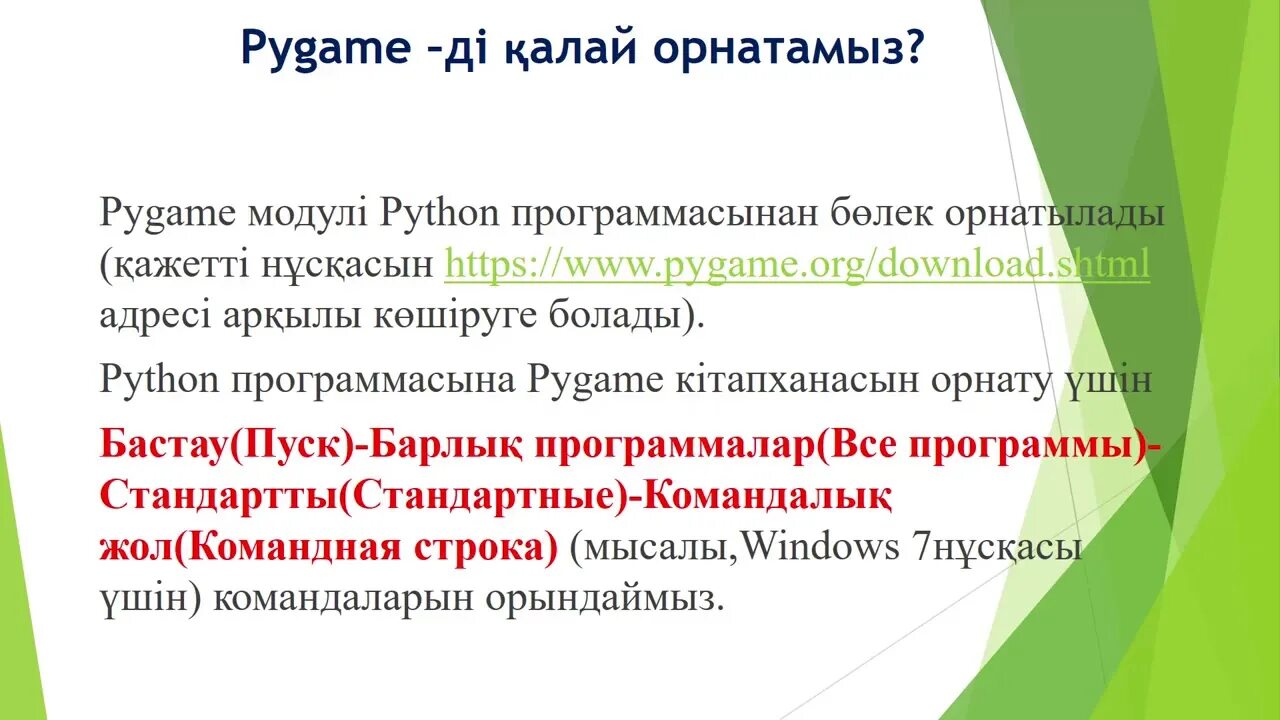 Pygame –ді қалай орнатамыз?

Pygame модулі Python программасынан бөлек орнатылады (қажетті нұсқасын https://www.pygame.org/download.shtml адресі арқылы көшіруге болады).

Python программасына Pygame кітапханасын орнату үшін

Бастау(Пуск)-Барлық программалар(Все программы)-Стандартты(Стандартные)-Командалық жол(Командная строка) (мысалы,Windows 7нұсқасы үшін) командаларын орындаймыз.